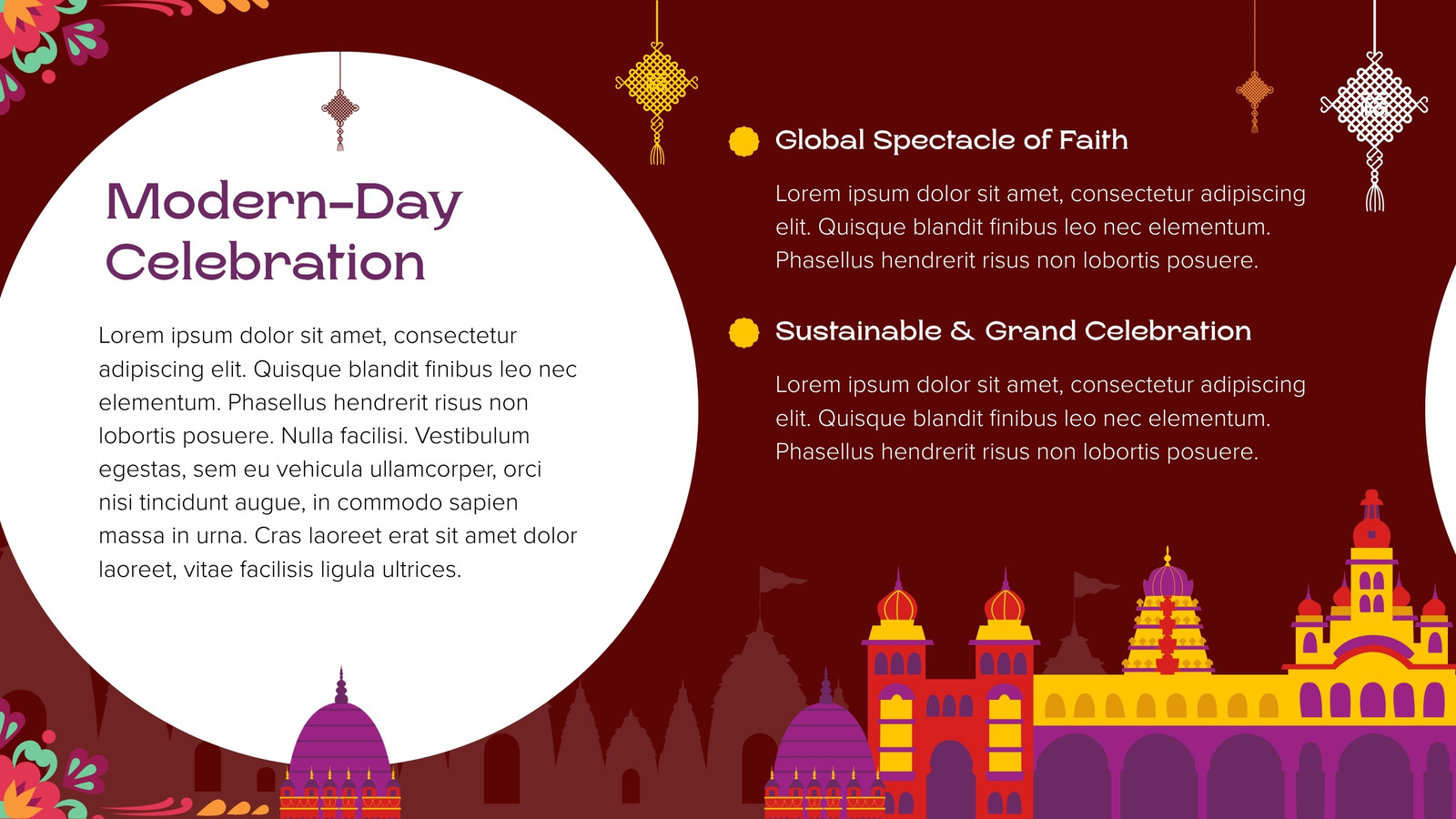 Modern-Day Celebration

Lorem ipsum dolor sit amet, consectetur adipiscing elit. Quisque blandit finibus leo nec elementum. Phasellus hendrerit risus non lobortis posuere. Nulla facilisi. Vestibulum egestas, sem eu vehicula ullamcorper, orci nisi tincidunt augue, in commodo sapien massa in urna. Cras laoreet erat sit amet dolor laoreet, vitae facilisis ligula ultrices.

Global Spectacle of Faith

Lorem ipsum dolor sit amet, consectetur adipiscing elit. Quisque blandit finibus leo nec elementum. Phasellus hendrerit risus non lobortis posuere.

Sustainable & Grand Celebration

Lorem ipsum dolor sit amet, consectetur adipiscing elit. Quisque blandit finibus leo nec elementum. Phasellus hendrerit risus non lobortis posuere.